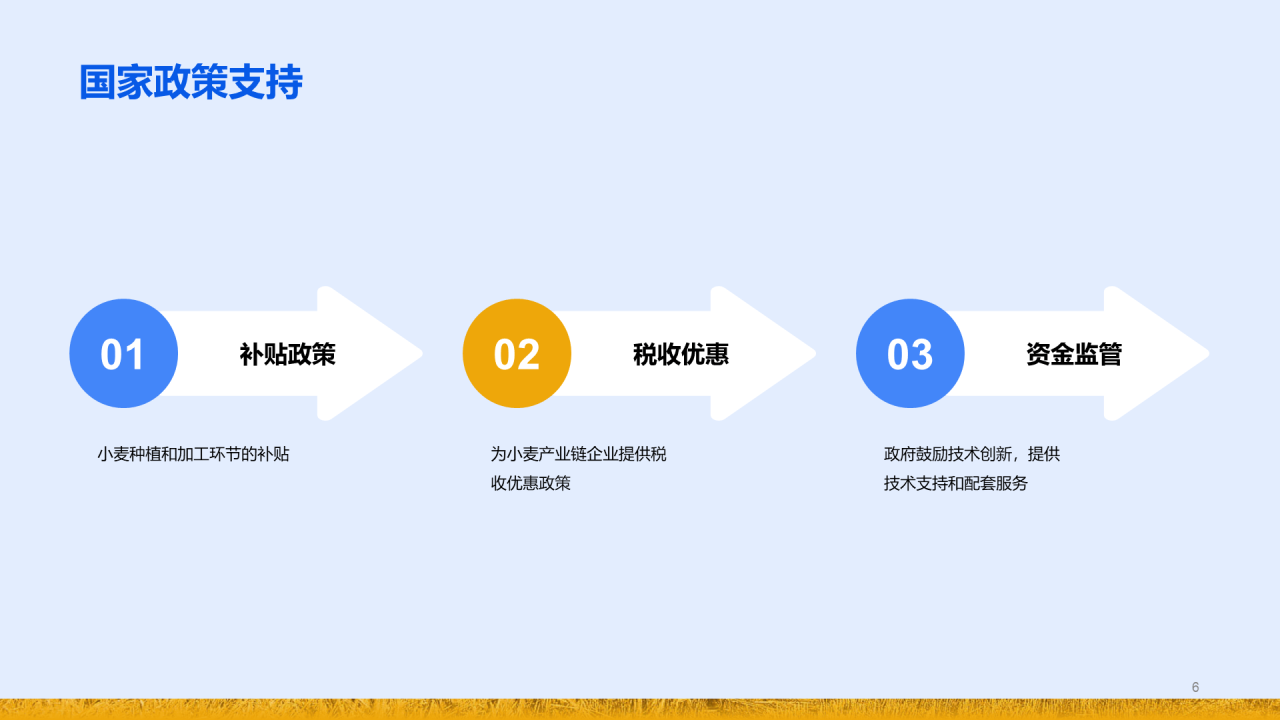 国家政策支持

01
补贴政策

小麦种植和加工环节的补贴

02
税收优惠

为小麦产业链企业提供税收优惠政策

03
资金监管

政府鼓励技术创新，提供技术支持和配套服务

6